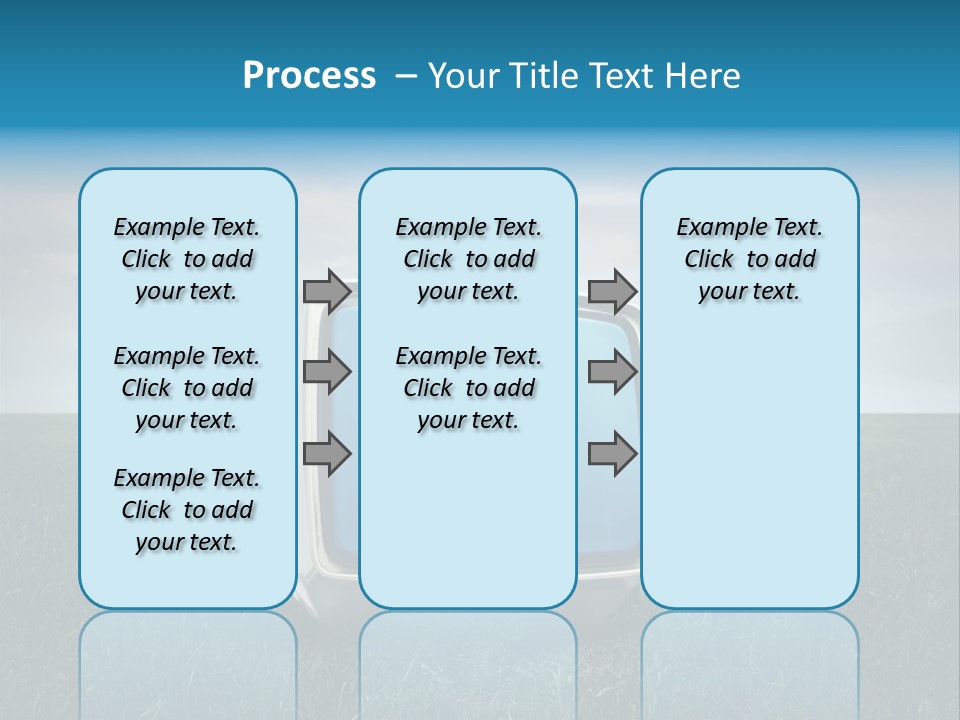 Process – Your Title Text Here

Example Text. Click to add your text.

Example Text. Click to add your text.

Example Text. Click to add your text.

Example Text. Click to add your text.

Example Text. Click to add your text.

Example Text. Click to add your text.